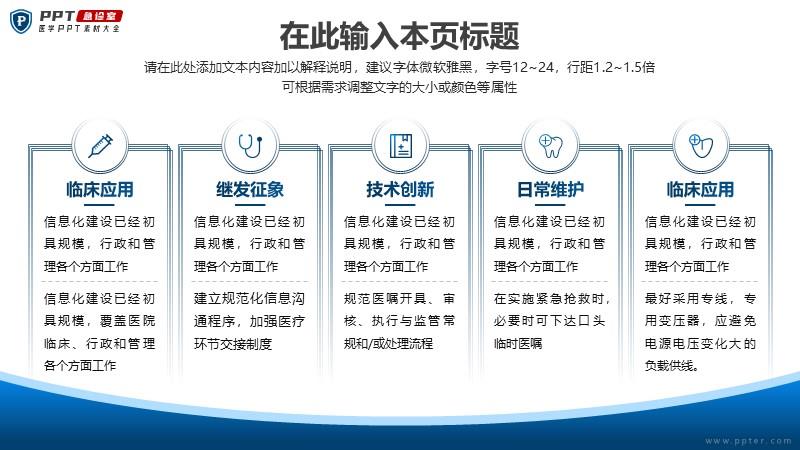 PPT 急诊室
医学PPT素材大全

在此输入本页标题

请在此处添加文本内容加以解释说明，建议字体微软雅黑，字号12~24，行距1.2~1.5倍
可根据需求调整文字的大小或颜色等属性

临床应用

信息化建设已经初具规模，行政和管理各个方面工作

信息化建设已经初具规模，覆盖医院临床、行政和管理各个方面工作

继发征象

信息化建设已经初具规模，行政和管理各个方面工作

建立规范化信息沟通程序，加强医疗环节交接制度

技术创新

信息化建设已经初具规模，行政和管理各个方面工作

规范医嘱开具、审核、执行与监管常规和/或处理流程

日常维护

信息化建设已经初具规模，行政和管理各个方面工作

在实施紧急抢救时，必要时可下达口头临时医嘱

临床应用

信息化建设已经初具规模，行政和管理各个方面工作

最好采用专线，专用变压器，应避免电源电压变化大的负载供线。

www.ppter.com